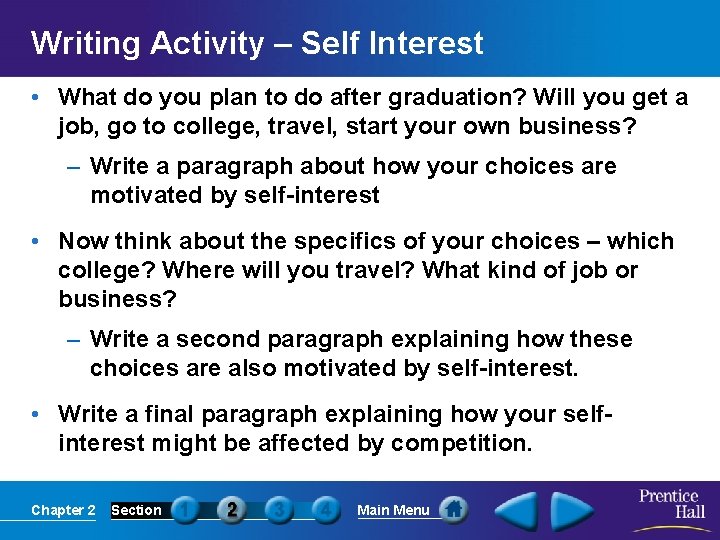 Writing Activity – Self Interest

• What do you plan to do after graduation? Will you get a job, go to college, travel, start your own business?

– Write a paragraph about how your choices are motivated by self-interest

• Now think about the specifics of your choices – which college? Where will you travel? What kind of job or business?

– Write a second paragraph explaining how these choices are also motivated by self-interest.

• Write a final paragraph explaining how your self-interest might be affected by competition.

Chapter 2 Section 1 2 3 4 Main Menu

Prentice Hall